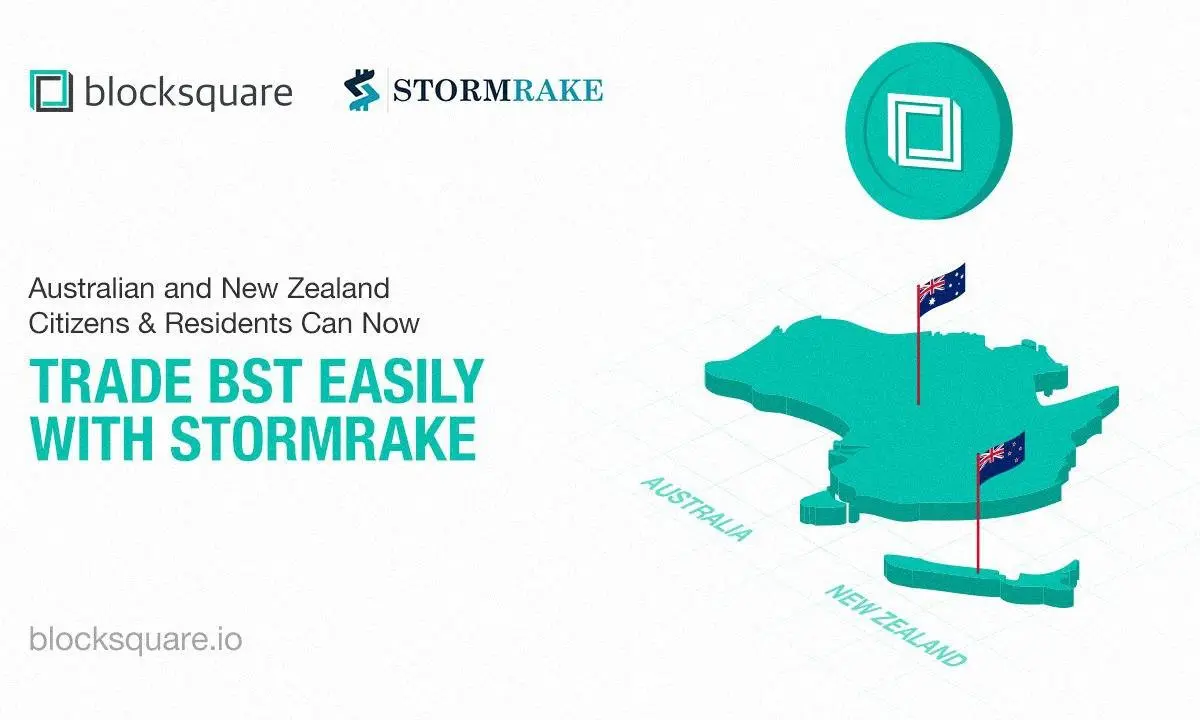 blocksquare

STORMRAKE

Australian and New Zealand Citizens & Residents Can Now

TRADE BST EASILY WITH STORMRAKE

AUSTRALIA

NEW ZEALAND

blocksquare.io